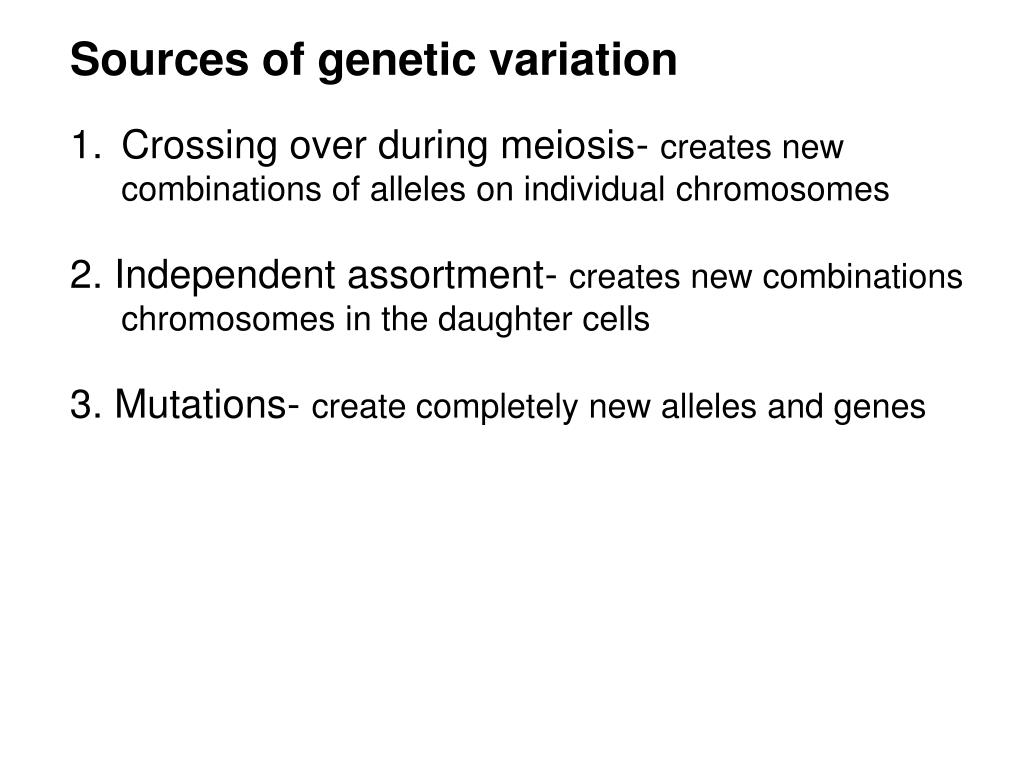 Sources of genetic variation

1. Crossing over during meiosis- creates new combinations of alleles on individual chromosomes

2. Independent assortment- creates new combinations chromosomes in the daughter cells

3. Mutations- create completely new alleles and genes